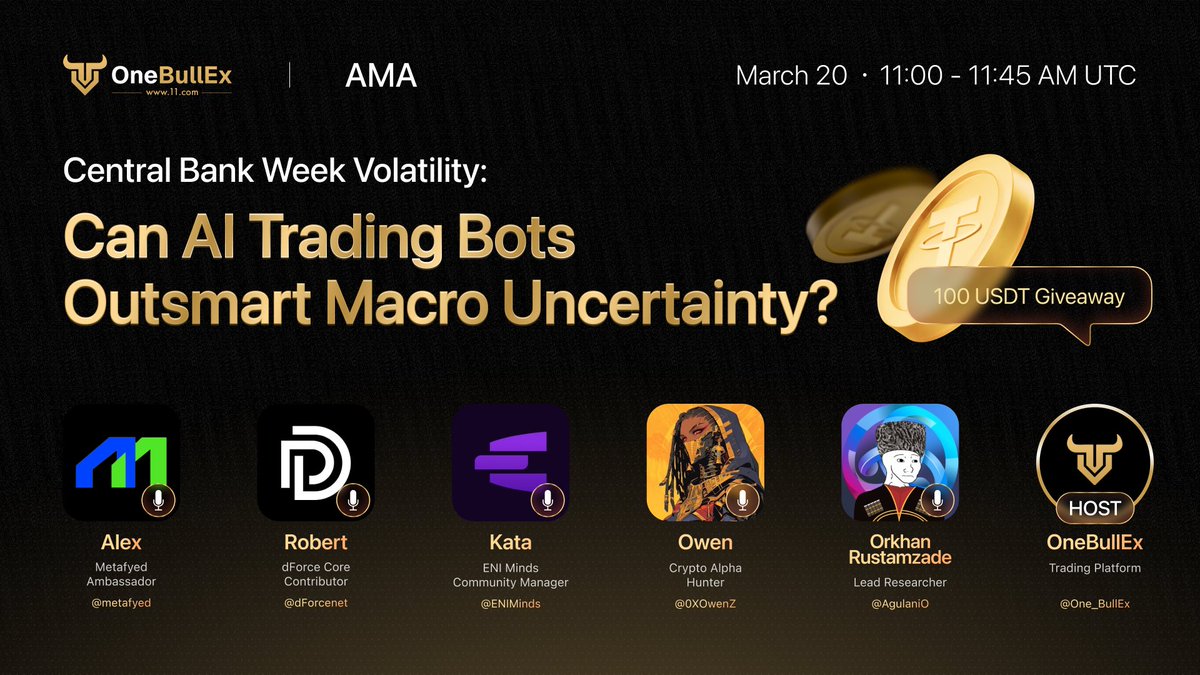 OneBullEx
www.11.com

AMA

March 20 · 11:00 - 11:45 AM UTC

Central Bank Week Volatility:

Can AI Trading Bots Outsmart Macro Uncertainty?

100 USDT Giveaway

Alex
Metafyed Ambassador
@metafyed

Robert
dForce Core Contributor
@dForcenet

Kata
ENI Minds Community Manager
@ENIMinds

Owen
Crypto Alpha Hunter
@0XOwenZ

Orkhan Rustamzade
Lead Researcher
@AgulaniO

HOST
OneBullEx
Trading Platform
@One_BullEx